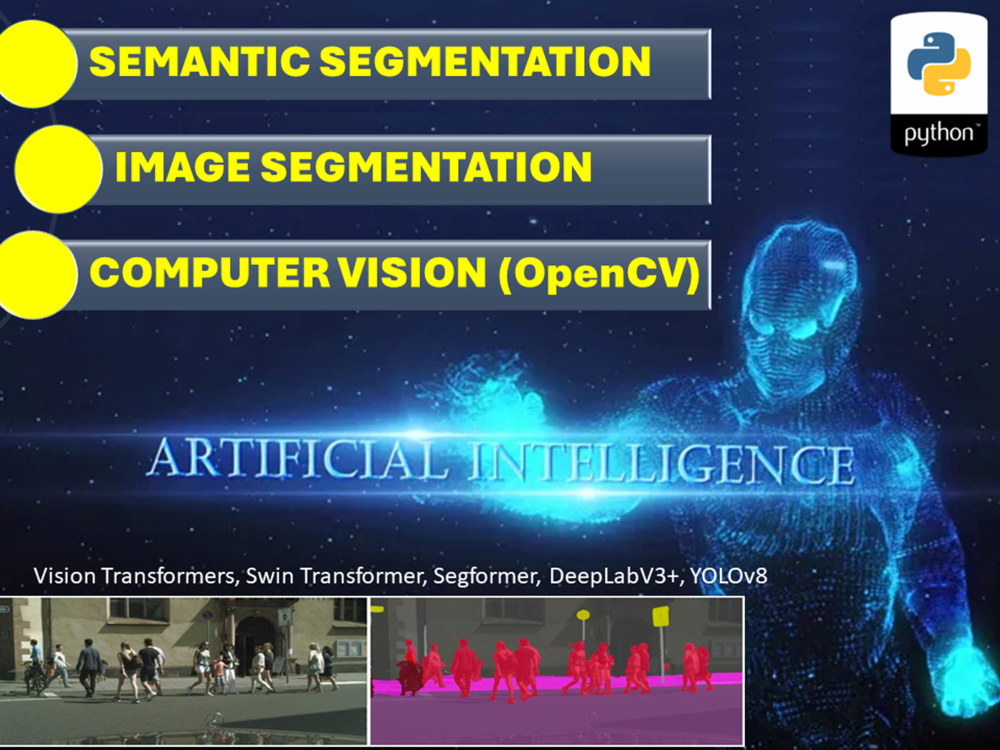 SEMANTIC SEGMENTATION

IMAGE SEGMENTATION

COMPUTER VISION (OpenCV)

python™

ARTIFICIAL INTELLIGENCE

Vision Transformers, Swin Transformer, Segformer, DeepLabV3+, YOLOv8